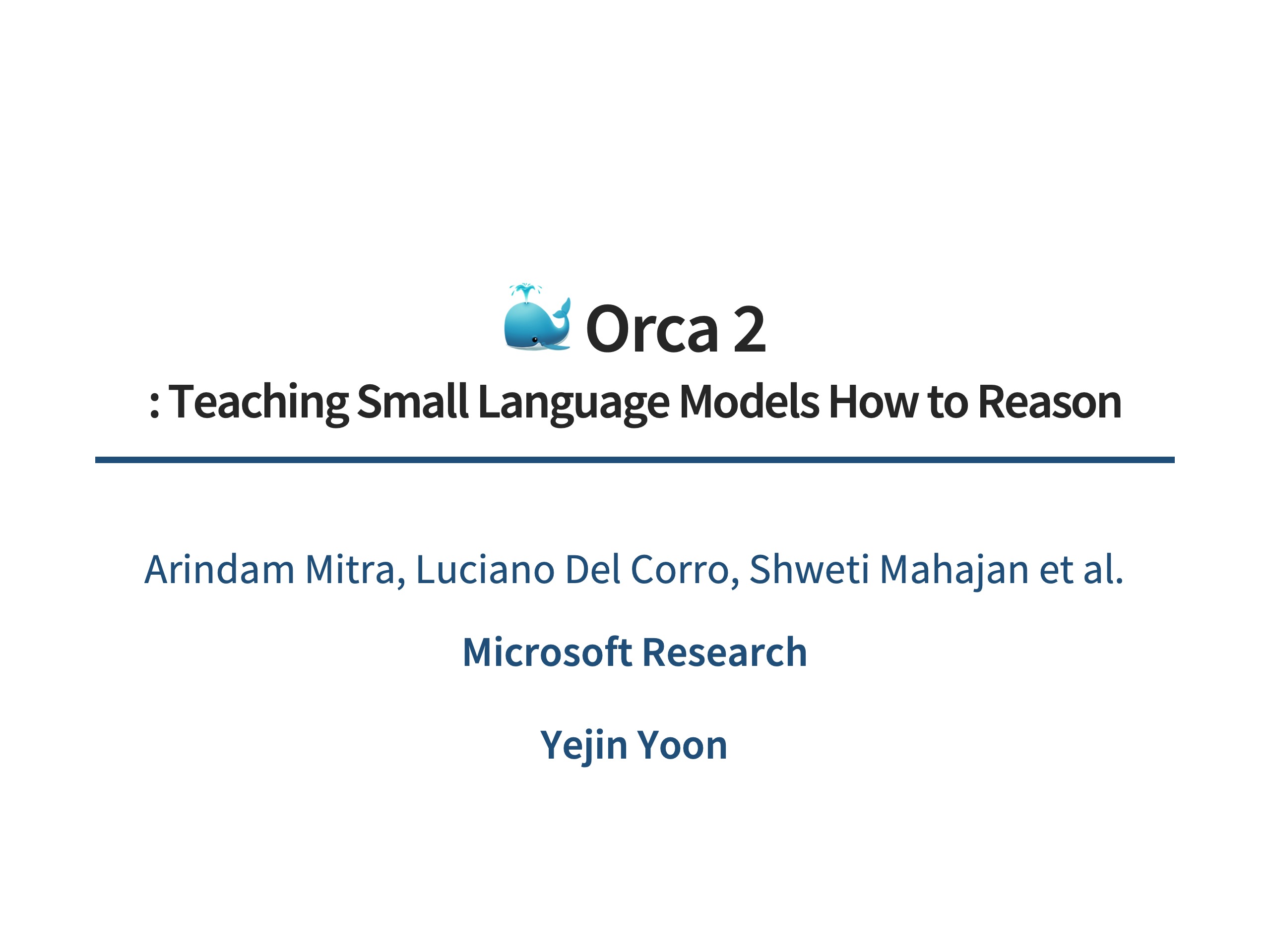 Orca 2

: Teaching Small Language Models How to Reason

Arindam Mitra, Luciano Del Corro, Shweti Mahajan et al.

Microsoft Research

Yejin Yoon